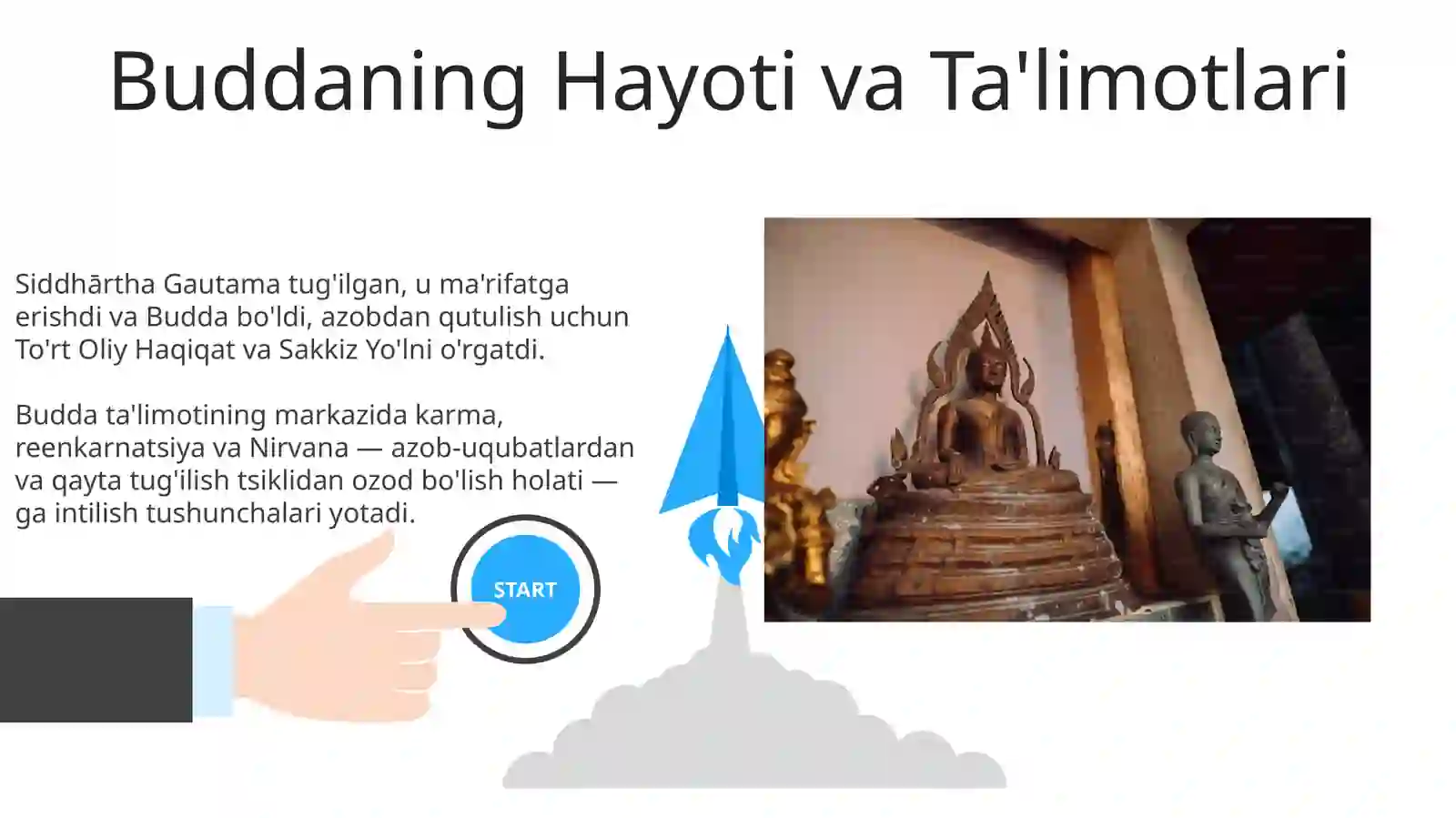 Buddaning Hayoti va Ta'limotlari

Siddhārtha Gautama tug'ilgan, u ma'rifatga erishdi va Budda bo'ldi, azobdan qutulish uchun To'rt Oliy Haqiqat va Sakkiz Yo'lni o'rgatdi.

Budda ta'limotining markazida karma, reenkarnatsiya va Nirvana — azob-uqubatlardan va qayta tug'ilish tsiklidan ozod bo'lish holati — ga intilish tushunchalari yotadi.

START